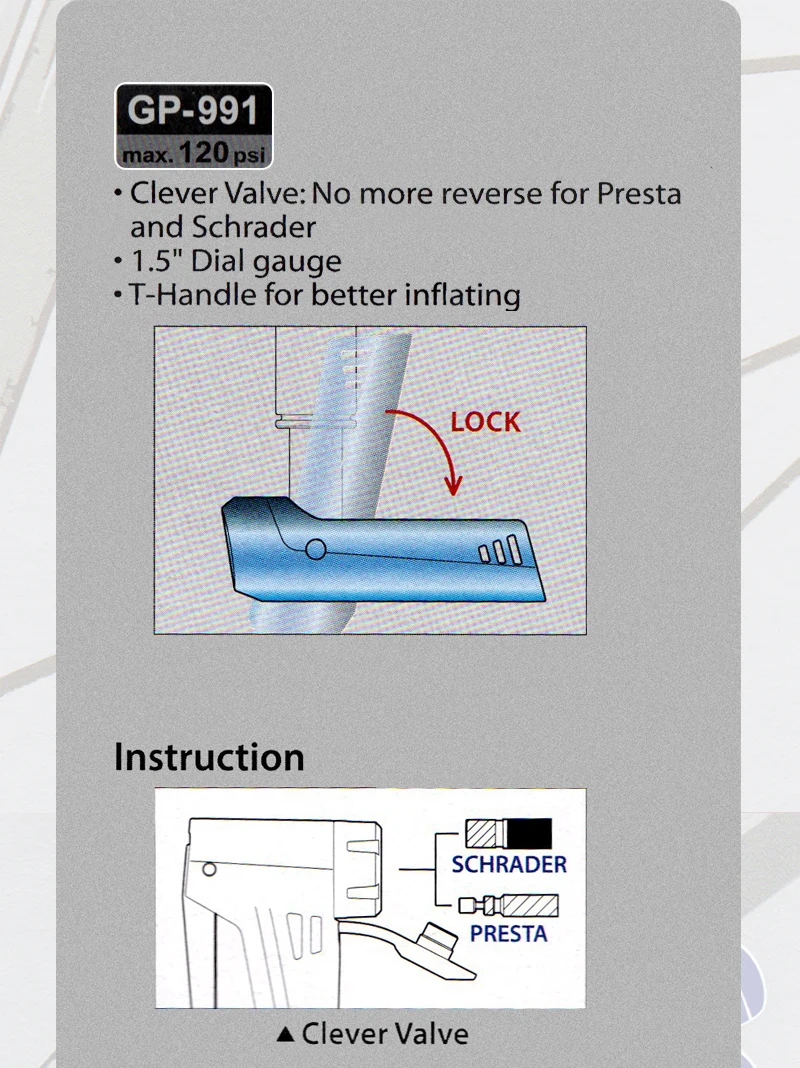 GP-991
max. 120 psi

• Clever Valve: No more reverse for Presta and Schrader
• 1.5" Dial gauge
• T-Handle for better inflating

LOCK

Instruction

SCHRADER
PRESTA

▲ Clever Valve